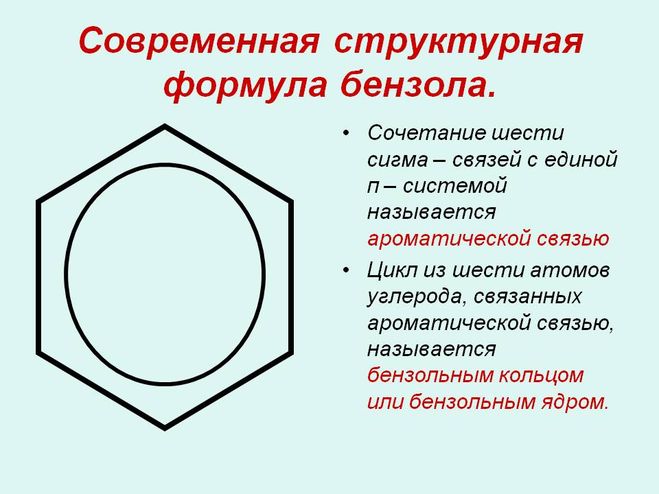 Современная структурная формула бензола.

• Сочетание шести сигма – связей с единой п – системой называется ароматической связью

• Цикл из шести атомов углерода, связанных ароматической связью, называется бензольным кольцом или бензольным ядром.